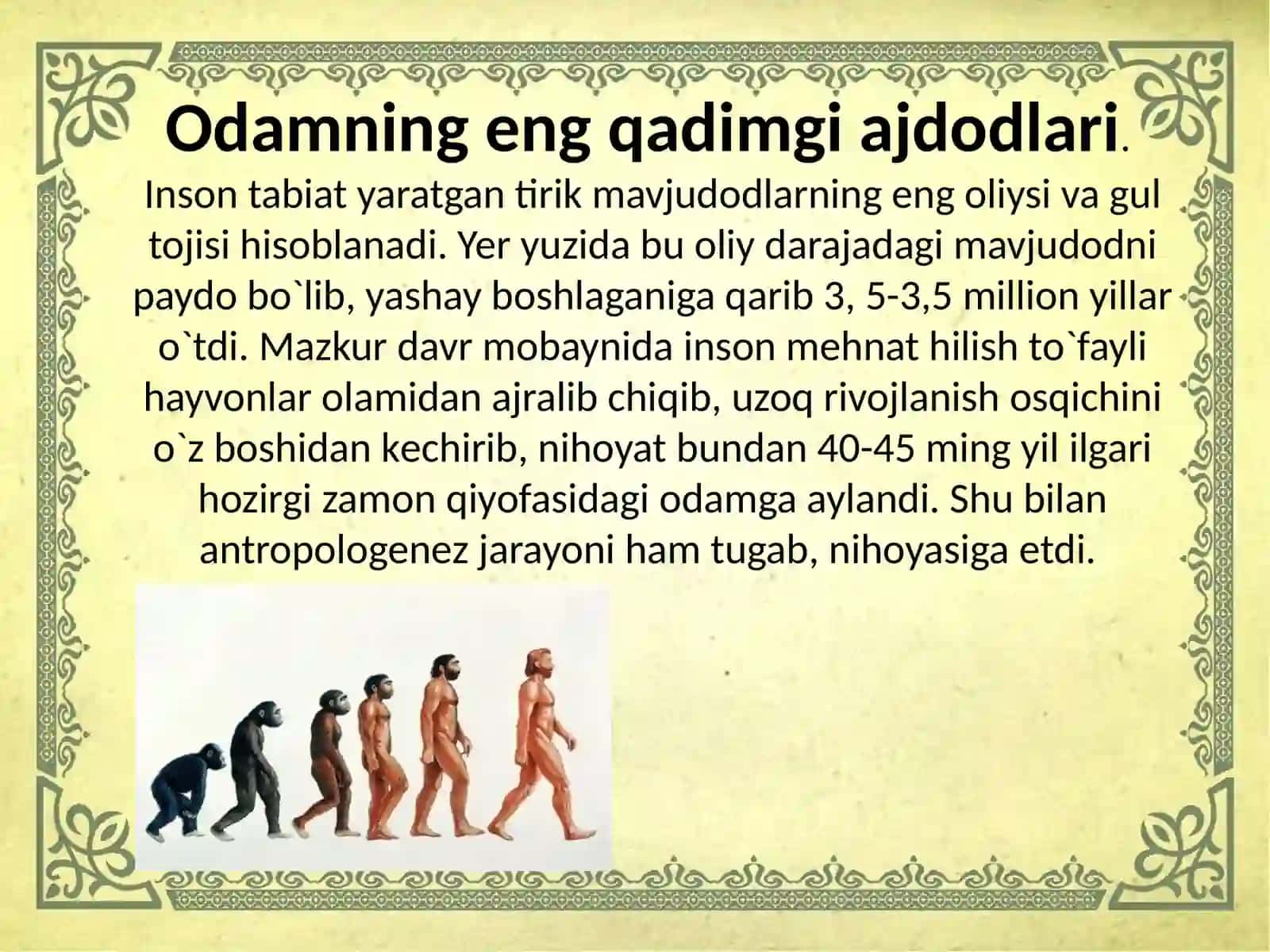 Odamning eng qadimgi ajdodlari.

Inson tabiat yaratgan tirik mavjudodlarning eng oliysi va gul tojisi hisoblanadi. Yer yuzida bu oliy darajadagi mavjudodni paydo bo`lib, yashay boshlaganiga qarib 3, 5-3,5 million yillar o`tdi. Mazkur davr mobaynida inson mehnat hilish to`fayli hayvonlar olamidan ajralib chiqib, uzoq rivojlanish osqichini o`z boshidan kechirib, nihoyat bundan 40-45 ming yil ilgari hozirgi zamon qiyofasidagi odamga aylandi. Shu bilan antropologenez jarayoni ham tugab, nihoyasiga etdi.